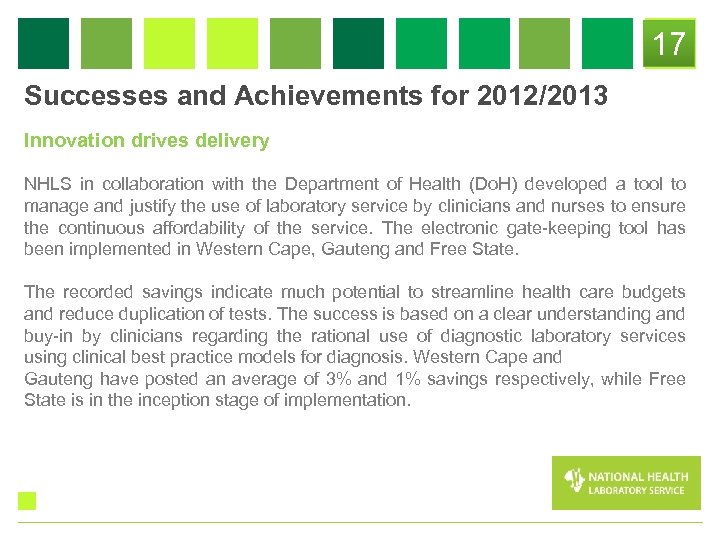 17

Successes and Achievements for 2012/2013

Innovation drives delivery

NHLS in collaboration with the Department of Health (DoH) developed a tool to manage and justify the use of laboratory service by clinicians and nurses to ensure the continuous affordability of the service. The electronic gate-keeping tool has been implemented in Western Cape, Gauteng and Free State.

The recorded savings indicate much potential to streamline health care budgets and reduce duplication of tests. The success is based on a clear understanding and buy-in by clinicians regarding the rational use of diagnostic laboratory services using clinical best practice models for diagnosis. Western Cape and Gauteng have posted an average of 3% and 1% savings respectively, while Free State is in the inception stage of implementation.

NATIONAL HEALTH
LABORATORY SERVICE